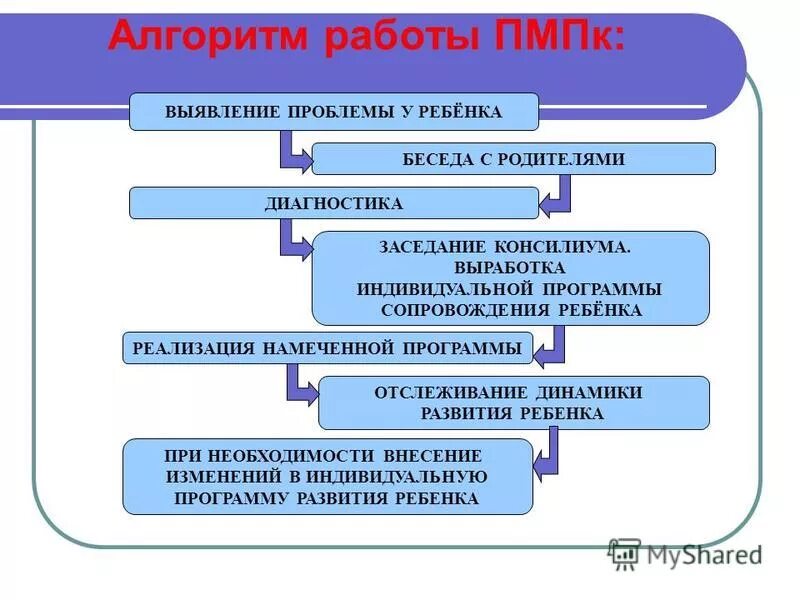 Алгоритм работы ПМПк:

ВЫЯВЛЕНИЕ ПРОБЛЕМЫ У РЕБЁНКА

БЕСЕДА С РОДИТЕЛЯМИ

ДИАГНОСТИКА

ЗАСЕДАНИЕ КОНСИЛИУМА. ВЫРАБОТКА ИНДИВИДУАЛЬНОЙ ПРОГРАММЫ СОПРОВОЖДЕНИЯ РЕБЁНКА

РЕАЛИЗАЦИЯ НАМЕЧЕННОЙ ПРОГРАММЫ

ОТСЛЕЖИВАНИЕ ДИНАМИКИ РАЗВИТИЯ РЕБЕНКА

ПРИ НЕОБХОДИМОСТИ ВНЕСЕНИЕ ИЗМЕНЕНИЙ В ИНДИВИДУАЛЬНУЮ ПРОГРАММУ РАЗВИТИЯ РЕБЕНКА

MyShared